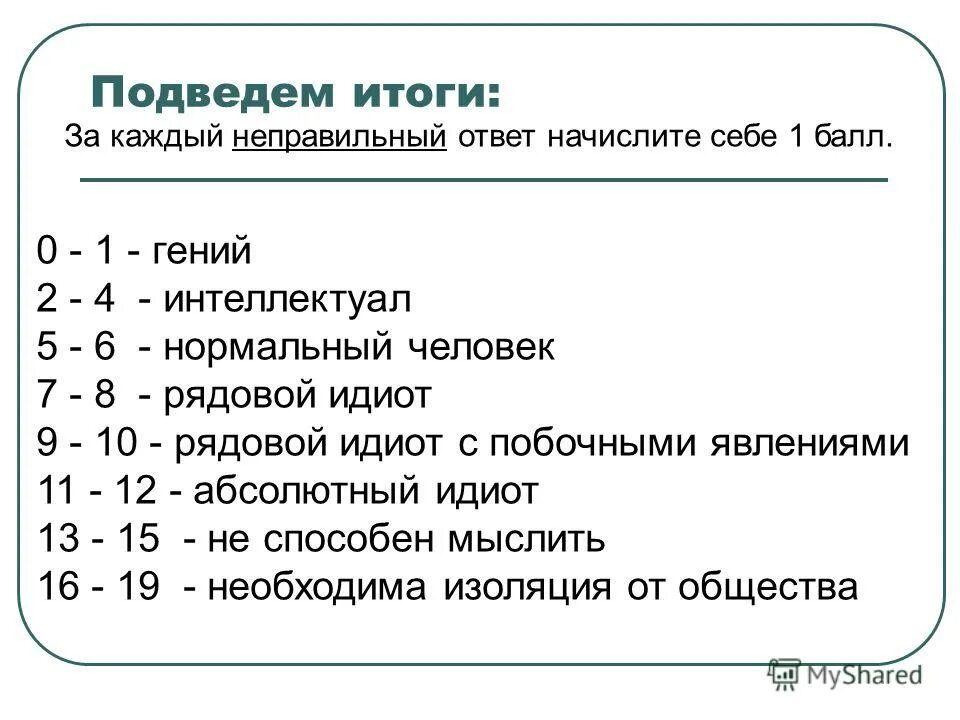 Подведем итоги:
За каждый неправильный ответ начислите себе 1 балл.

0 - 1 - гений
2 - 4 - интеллектуал
5 - 6 - нормальный человек
7 - 8 - рядовой идиот
9 - 10 - рядовой идиот с побочными явлениями
11 - 12 - абсолютный идиот
13 - 15 - не способен мыслить
16 - 19 - необходима изоляция от общества

MyShared